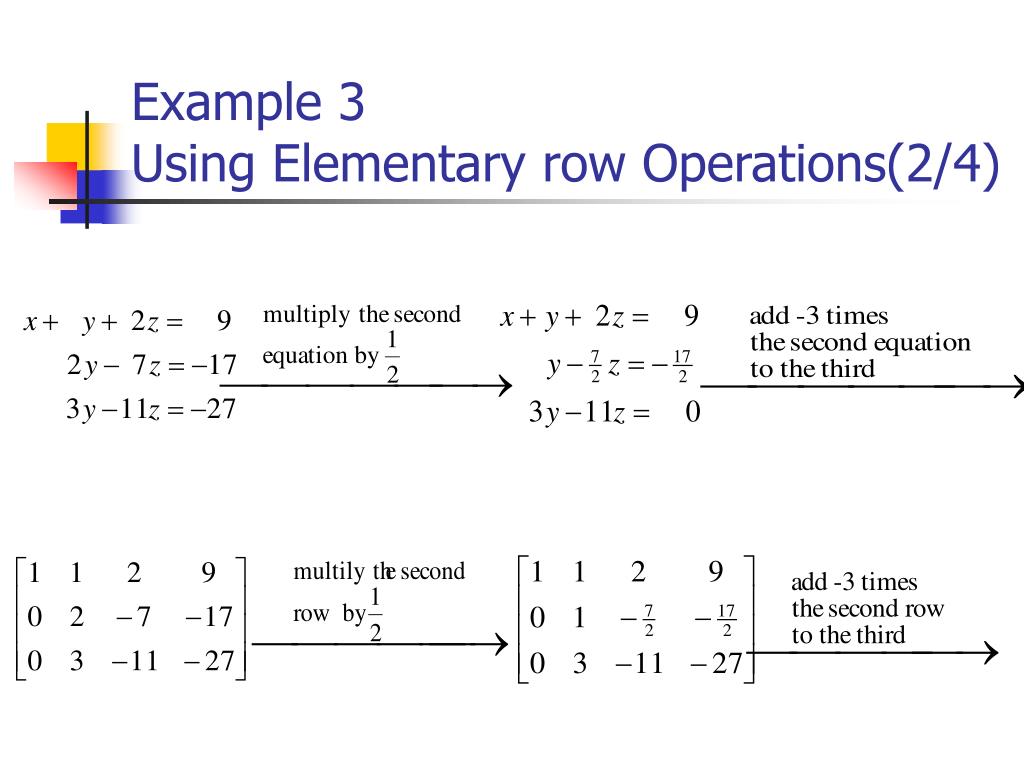 Example 3
Using Elementary row Operations(2/4)

$x + y + 2z = 9$
$2y - 7z = -17$
$3y - 11z = -27$

multiply the second equation by $\frac{1}{2}$

$x + y + 2z = 9$
$y - \frac{7}{2}z = -\frac{17}{2}$
$3y - 11z = 0$

add -3 times the second equation to the third

$\begin{bmatrix} 1 & 1 & 2 & 9 \\ 0 & 2 & -7 & -17 \\ 0 & 3 & -11 & -27 \end{bmatrix}$

multily the second row by $\frac{1}{2}$

$\begin{bmatrix} 1 & 1 & 2 & 9 \\ 0 & 1 & -\frac{7}{2} & -\frac{17}{2} \\ 0 & 3 & -11 & -27 \end{bmatrix}$

add -3 times the second row to the third